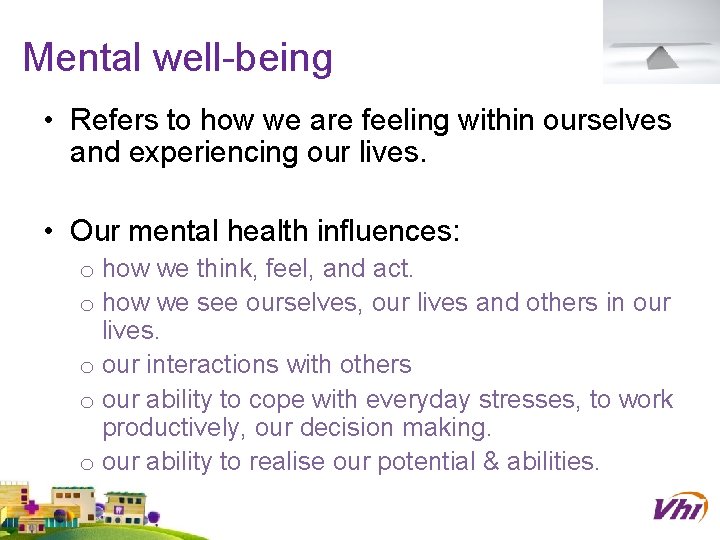 Mental well-being

• Refers to how we are feeling within ourselves and experiencing our lives.

• Our mental health influences:
  o how we think, feel, and act.
  o how we see ourselves, our lives and others in our lives.
  o our interactions with others
  o our ability to cope with everyday stresses, to work productively, our decision making.
  o our ability to realise our potential & abilities.

Vhi